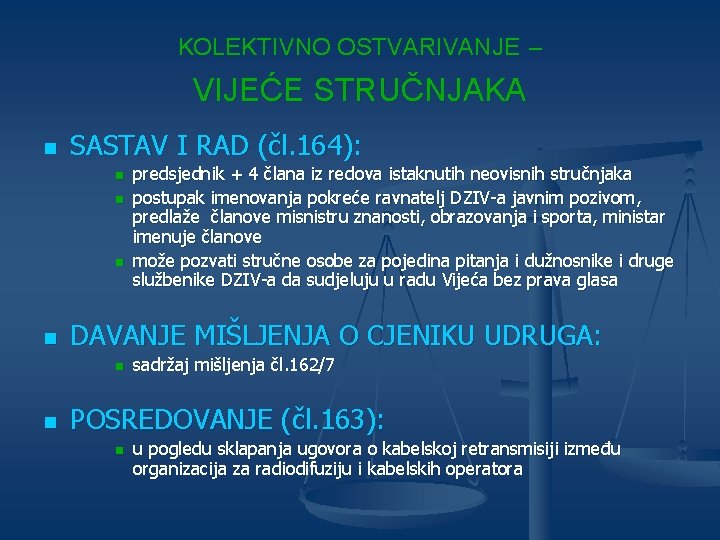 KOLEKTIVNO OSTVARIVANJE –

VIJEĆE STRUČNJAKA

SASTAV I RAD (čl.164):

predsjednik + 4 člana iz redova istaknutih neovisnih stručnjaka

postupak imenovanja pokreće ravnatelj DZIV-a javnim pozivom, predlaže članove misnistru znanosti, obrazovanja i sporta, ministar imenuje članove

može pozvati stručne osobe za pojedina pitanja i dužnosnike i druge službenike DZIV-a da sudjeluju u radu Vijeća bez prava glasa

DAVANJE MIŠLJENJA O CJENIKU UDRUGA:

sadržaj mišljenja čl.162/7

POSREDOVANJE (čl.163):

u pogledu sklapanja ugovora o kabelskoj retransmisiji između organizacija za radiodifuziju i kabelskih operatora